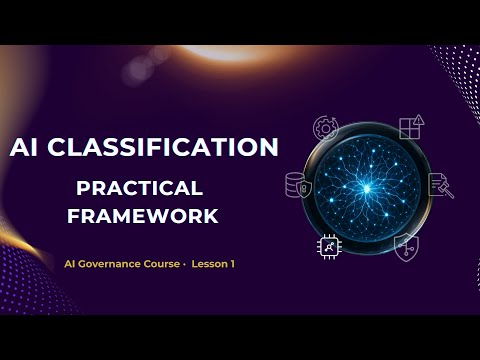 AI CLASSIFICATION

PRACTICAL FRAMEWORK

AI Governance Course • Lesson 1